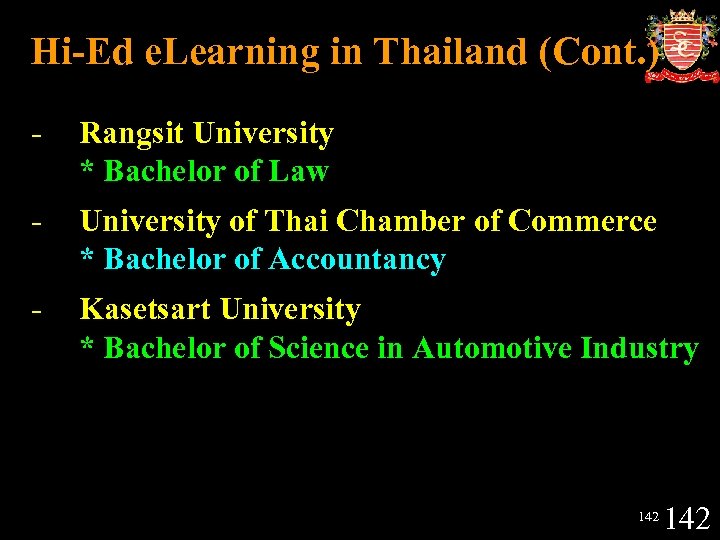 Hi-Ed eLearning in Thailand (Cont.)

- Rangsit University
* Bachelor of Law

- University of Thai Chamber of Commerce
* Bachelor of Accountancy

- Kasetsart University
* Bachelor of Science in Automotive Industry

142 142